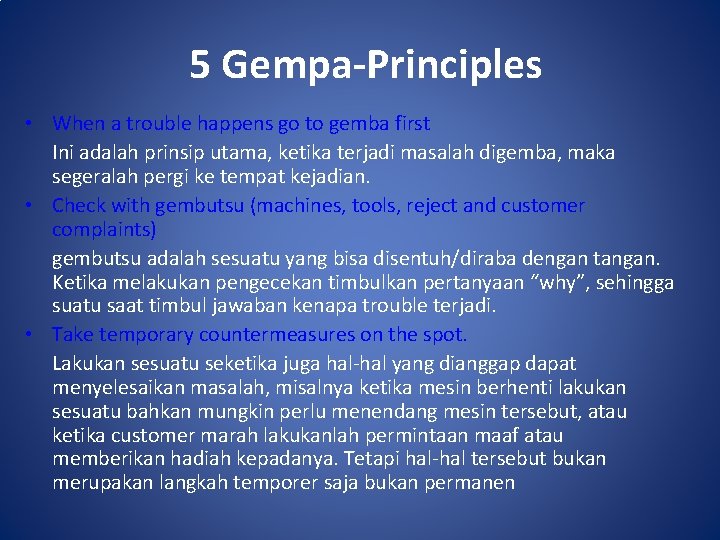 5 Gempa-Principles

• When a trouble happens go to gemba first

Ini adalah prinsip utama, ketika terjadi masalah digemba, maka segeralah pergi ke tempat kejadian.

• Check with gembutsu (machines, tools, reject and customer complaints)

gembutsu adalah sesuatu yang bisa disentuh/diraba dengan tangan. Ketika melakukan pengecekan timbulkan pertanyaan "why", sehingga suatu saat timbul jawaban kenapa trouble terjadi.

• Take temporary countermeasures on the spot.

Lakukan sesuatu seketika juga hal-hal yang dianggap dapat menyelesaikan masalah, misalnya ketika mesin berhenti lakukan sesuatu bahkan mungkin perlu menendang mesin tersebut, atau ketika customer marah lakukanlah permintaan maaf atau memberikan hadiah kepadanya. Tetapi hal-hal tersebut bukan merupakan langkah temporer saja bukan permanen